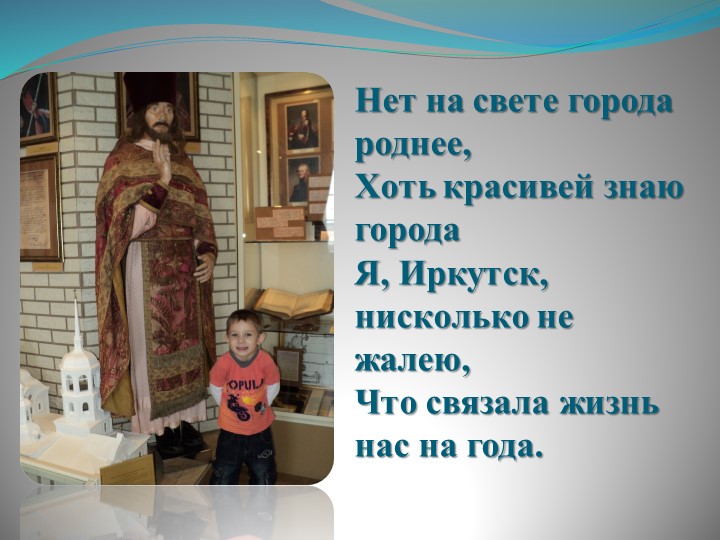 Нет на свете города роднее,
Хоть красивей знаю города
Я, Иркутск, нисколько не жалею,
Что связала жизнь нас на года.

OPULA